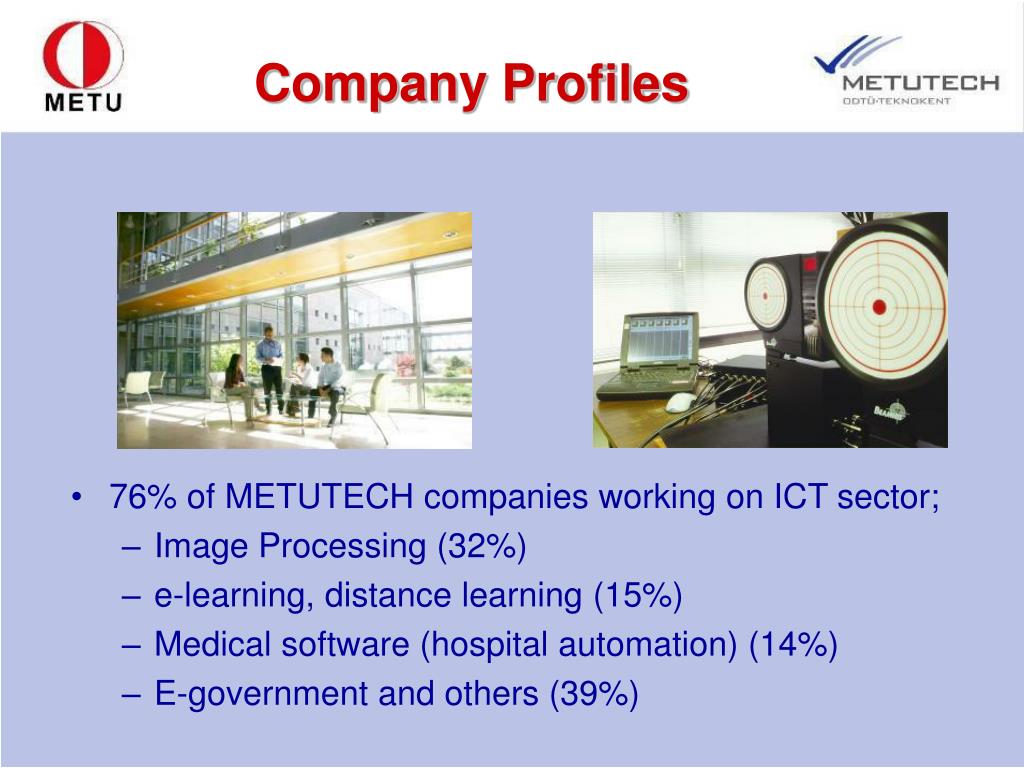 METU

Company Profiles

METUTECH
ODTÜ-TEKNOKENT

• 76% of METUTECH companies working on ICT sector;
– Image Processing (32%)
– e-learning, distance learning (15%)
– Medical software (hospital automation) (14%)
– E-government and others (39%)